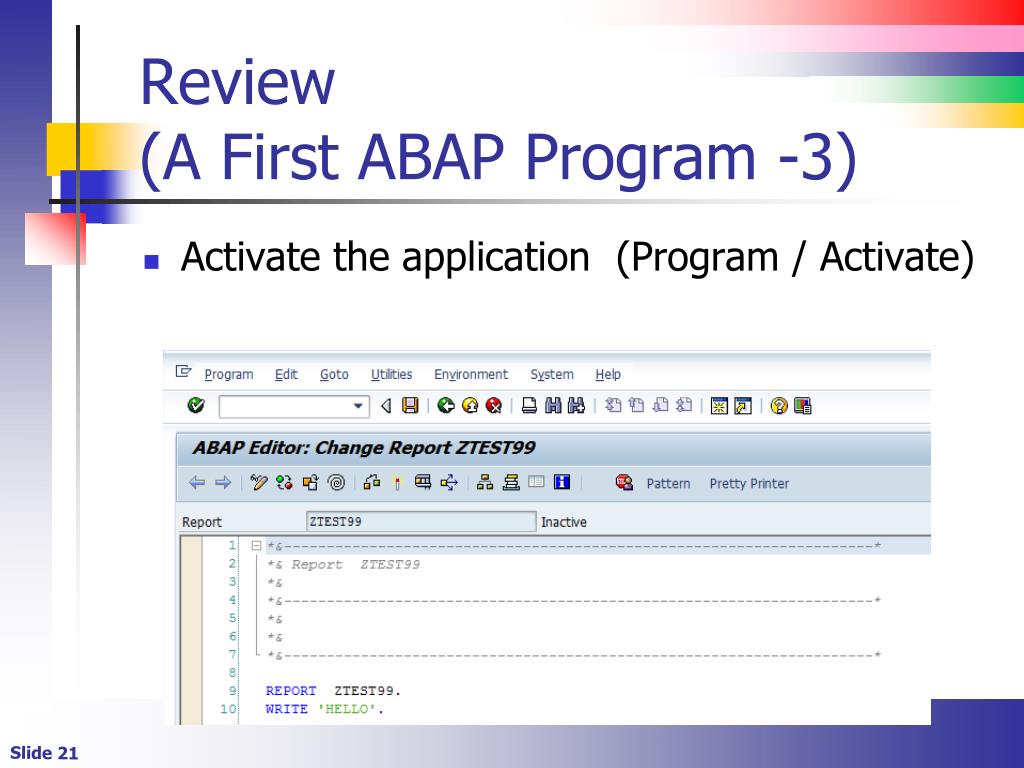 Review
(A First ABAP Program -3)

Activate the application (Program / Activate)

Program Edit Goto Utilities Environment System Help

ABAP Editor: Change Report ZTEST99

Pattern Pretty Printer

Report ZTEST99 Inactive

1 *&---------------------------------------------------------------------*
2 *& Report ZTEST99
3 *&
4 *&---------------------------------------------------------------------*
5 *&
6 *&
7 *&---------------------------------------------------------------------*
8
9 REPORT ZTEST99.
10 WRITE 'HELLO'.

Slide 21